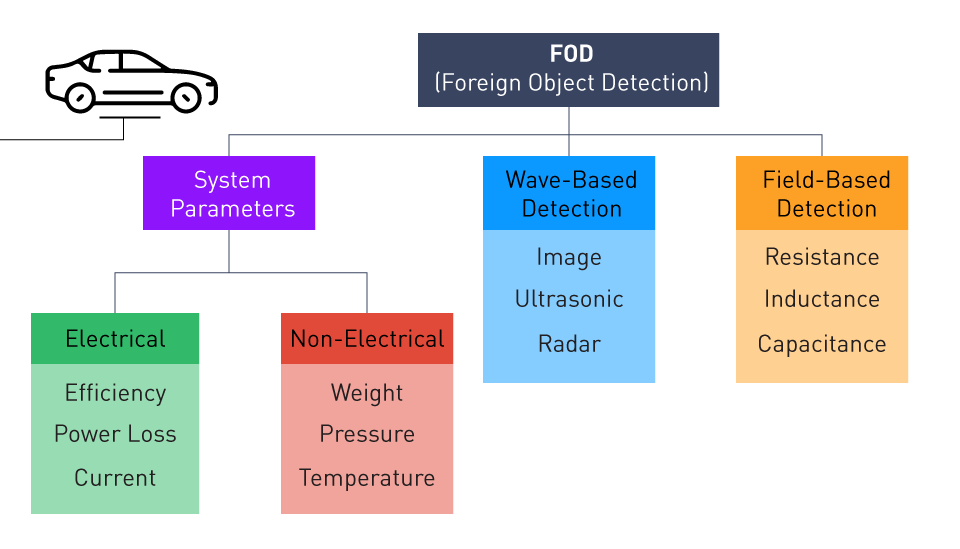 FOD
(Foreign Object Detection)

System Parameters

Electrical
Efficiency
Power Loss
Current

Non-Electrical
Weight
Pressure
Temperature

Wave-Based Detection
Image
Ultrasonic
Radar

Field-Based Detection
Resistance
Inductance
Capacitance